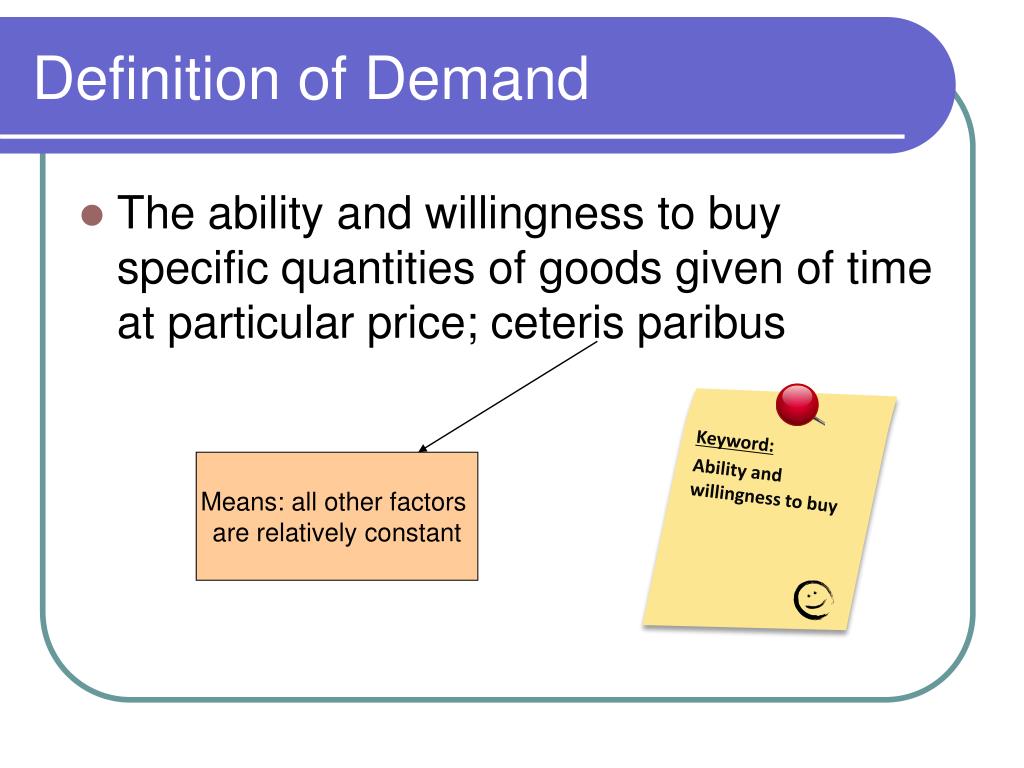 Definition of Demand

The ability and willingness to buy specific quantities of goods given of time at particular price; ceteris paribus

Means: all other factors are relatively constant

Keyword:
Ability and willingness to buy